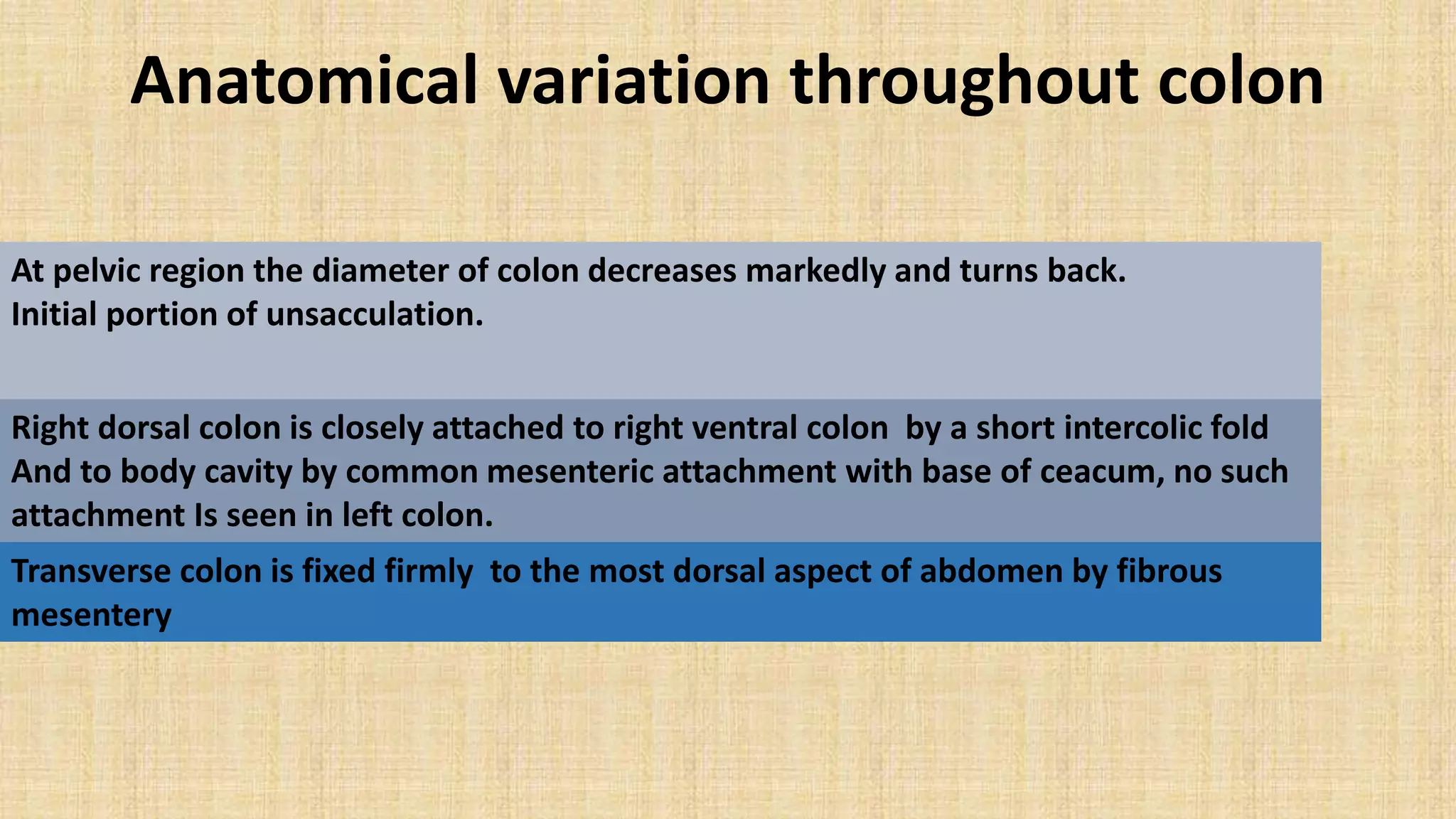 Anatomical variation throughout colon

At pelvic region the diameter of colon decreases markedly and turns back.
Initial portion of unsacculation.

Right dorsal colon is closely attached to right ventral colon by a short intercolic fold
And to body cavity by common mesenteric attachment with base of ceacum, no such attachment Is seen in left colon.

Transverse colon is fixed firmly to the most dorsal aspect of abdomen by fibrous mesentery